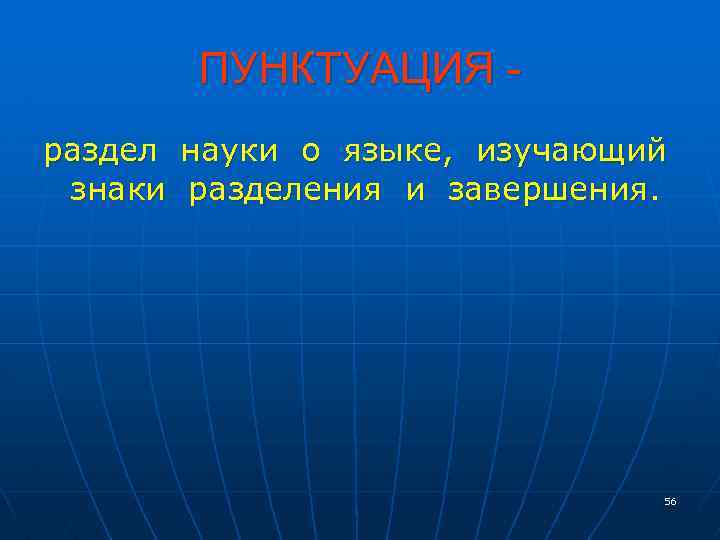 ПУНКТУАЦИЯ -

раздел науки о языке, изучающий знаки разделения и завершения.

56